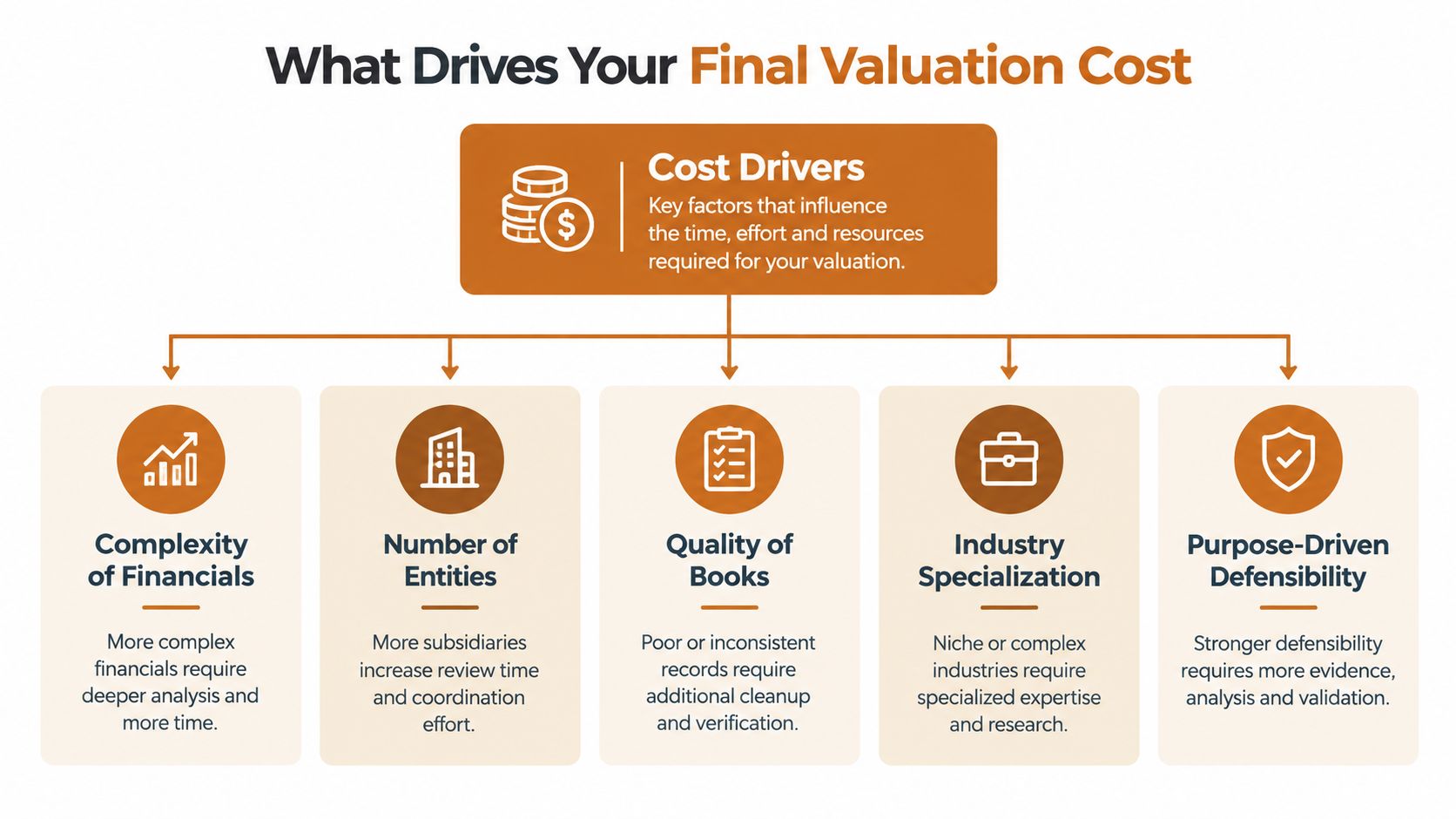 What Drives Your Final Valuation Cost

Cost Drivers
Key factors that influence the time, effort and resources required for your valuation.

Complexity of Financials

More complex financials require deeper analysis and more time.

Number of Entities

More subsidiaries increase review time and coordination effort.

Quality of Books

Poor or inconsistent records require additional cleanup and verification.

Industry Specialization

Niche or complex industries require specialized expertise and research.

Purpose-Driven Defensibility

Stronger defensibility requires more evidence, analysis and validation.